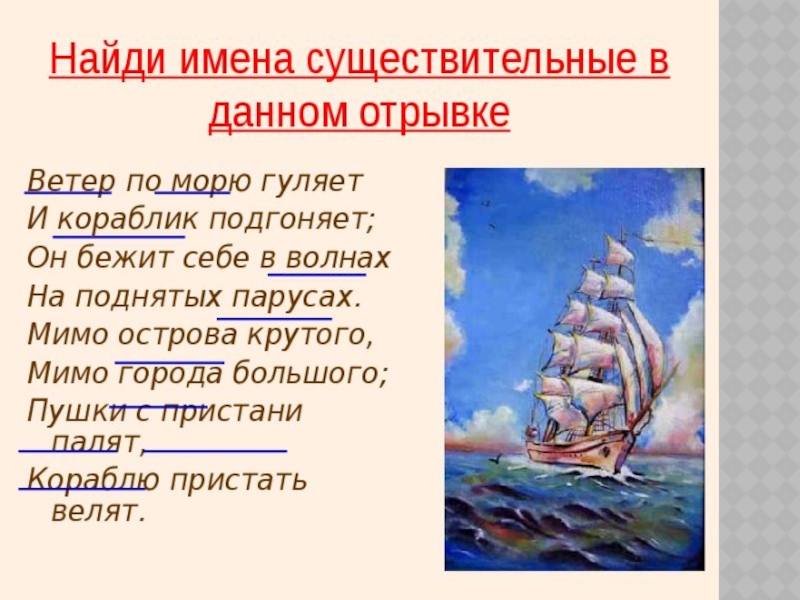 Найди имена существительные в данном отрывке

Ветер по морю гуляет
И кораблик подгоняет;
Он бежит себе в волнах
На поднятых парусах.
Мимо острова крутого,
Мимо города большого;
Пушки с пристани палят,
Кораблю пристать велят.